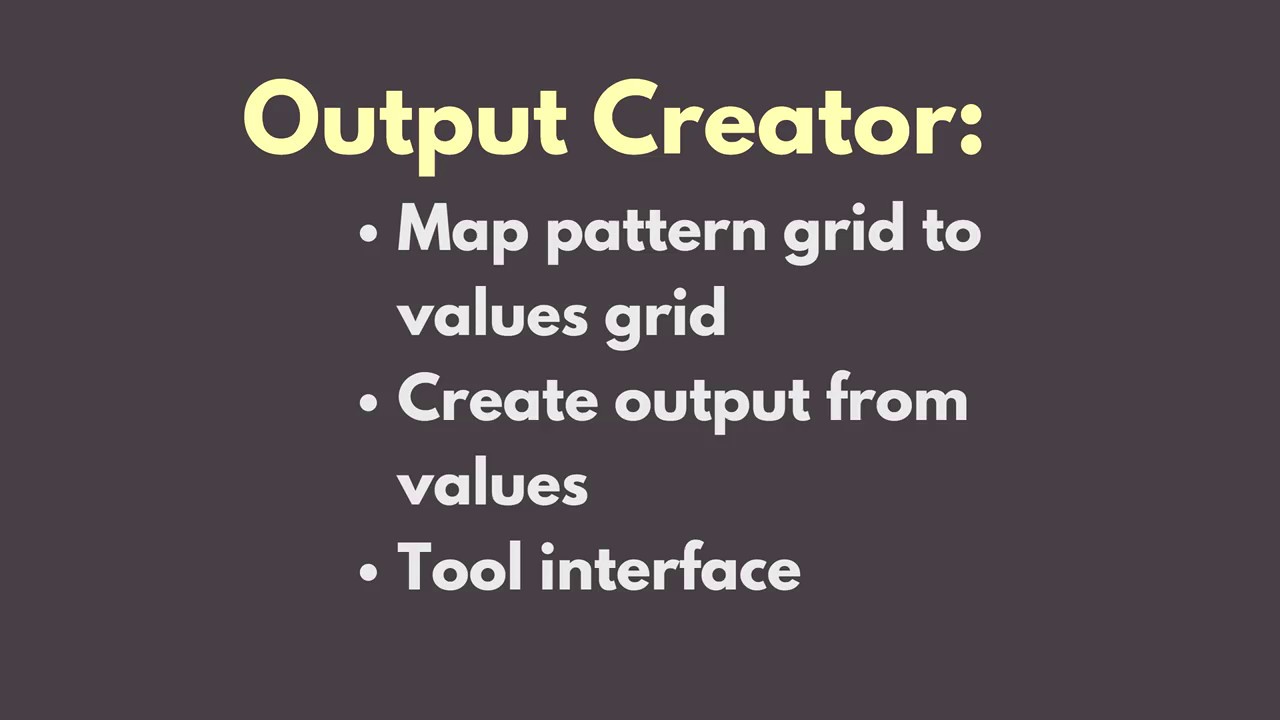 Output Creator:

• Map pattern grid to values grid
• Create output from values
• Tool interface